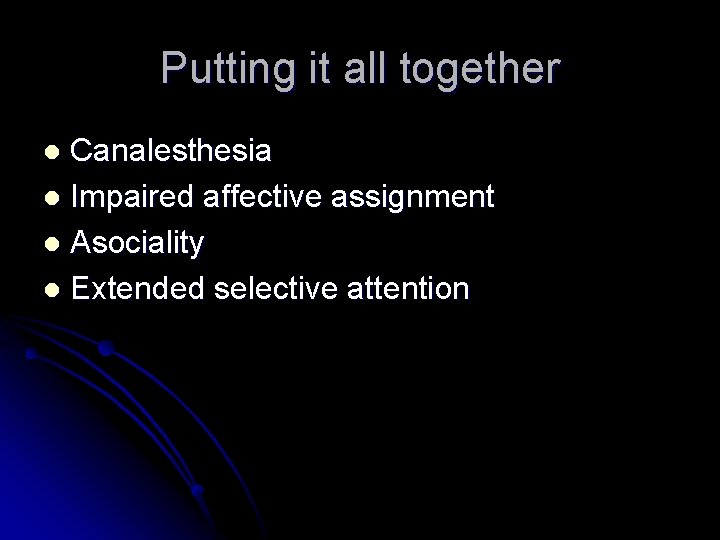 Putting it all together

- Canalesthesia
- Impaired affective assignment
- Asociality
- Extended selective attention